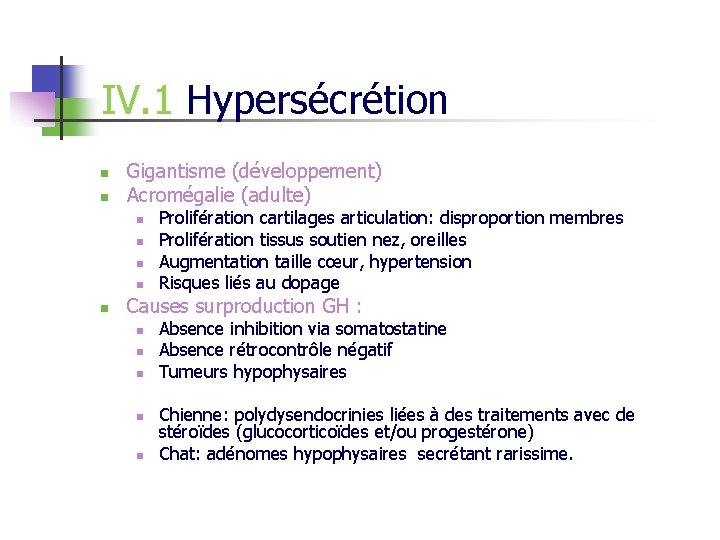 IV.1 Hypersécrétion

- Gigantisme (développement)
- Acromégalie (adulte)
  - Prolifération cartilages articulation: disproportion membres
  - Prolifération tissus soutien nez, oreilles
  - Augmentation taille cœur, hypertension
  - Risques liés au dopage
- Causes surproduction GH :
  - Absence inhibition via somatostatine
  - Absence rétrocontrôle négatif
  - Tumeurs hypophysaires

  - Chienne: polydysendocrinies liées à des traitements avec de stéroïdes (glucocorticoïdes et/ou progestérone)
  - Chat: adénomes hypophysaires secrétant rarissime.